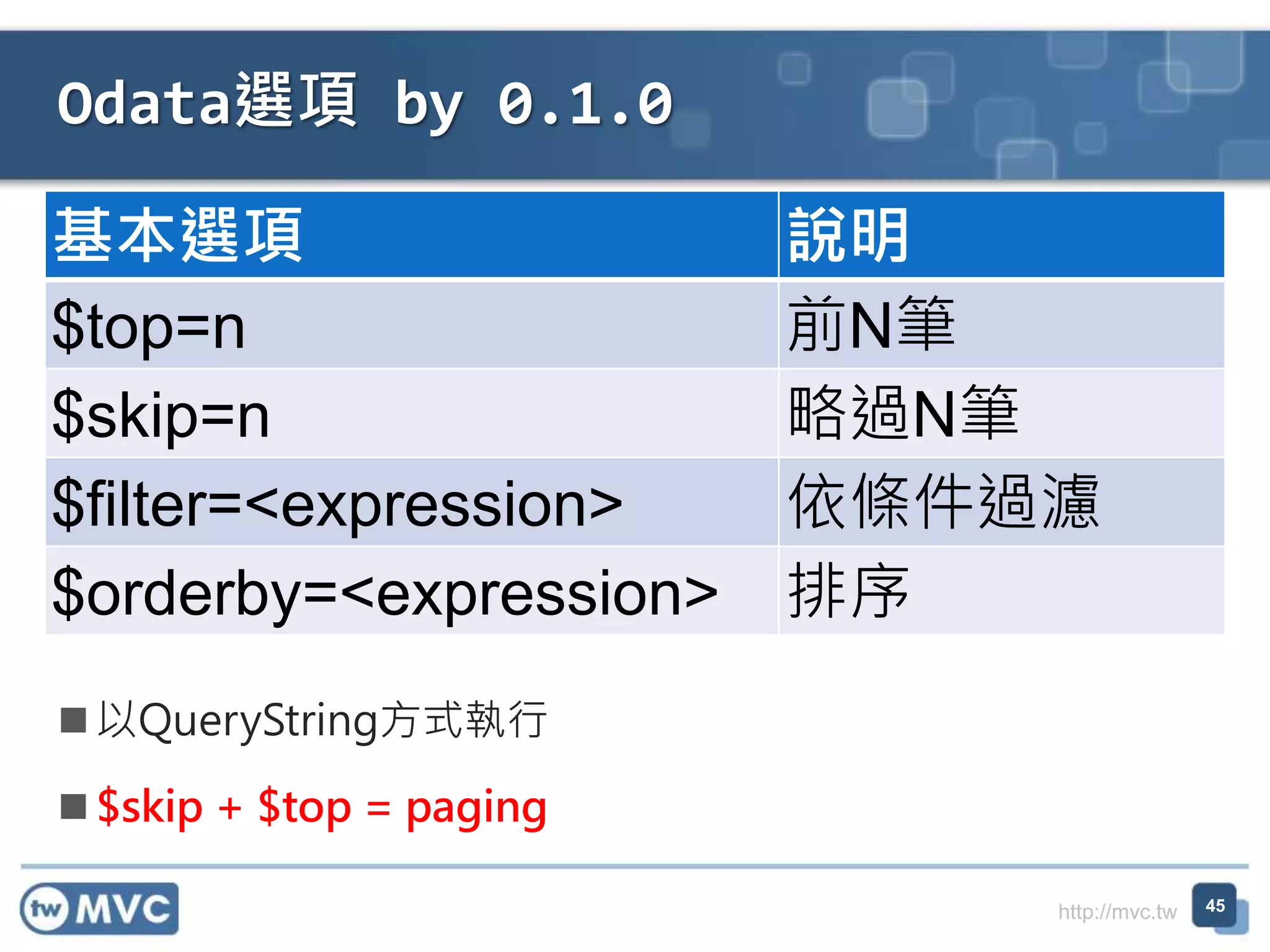 Odata選項 by 0.1.0

| 基本選項 | 說明 |
|---|---|
| \$top=n | 前N筆 |
| \$skip=n | 略過N筆 |
| \$filter=<expression> | 依條件過濾 |
| \$orderby=<expression> | 排序 |

■ 以QueryString方式執行

■ \$skip + \$top = paging

tw MVC

http://mvc.tw

45